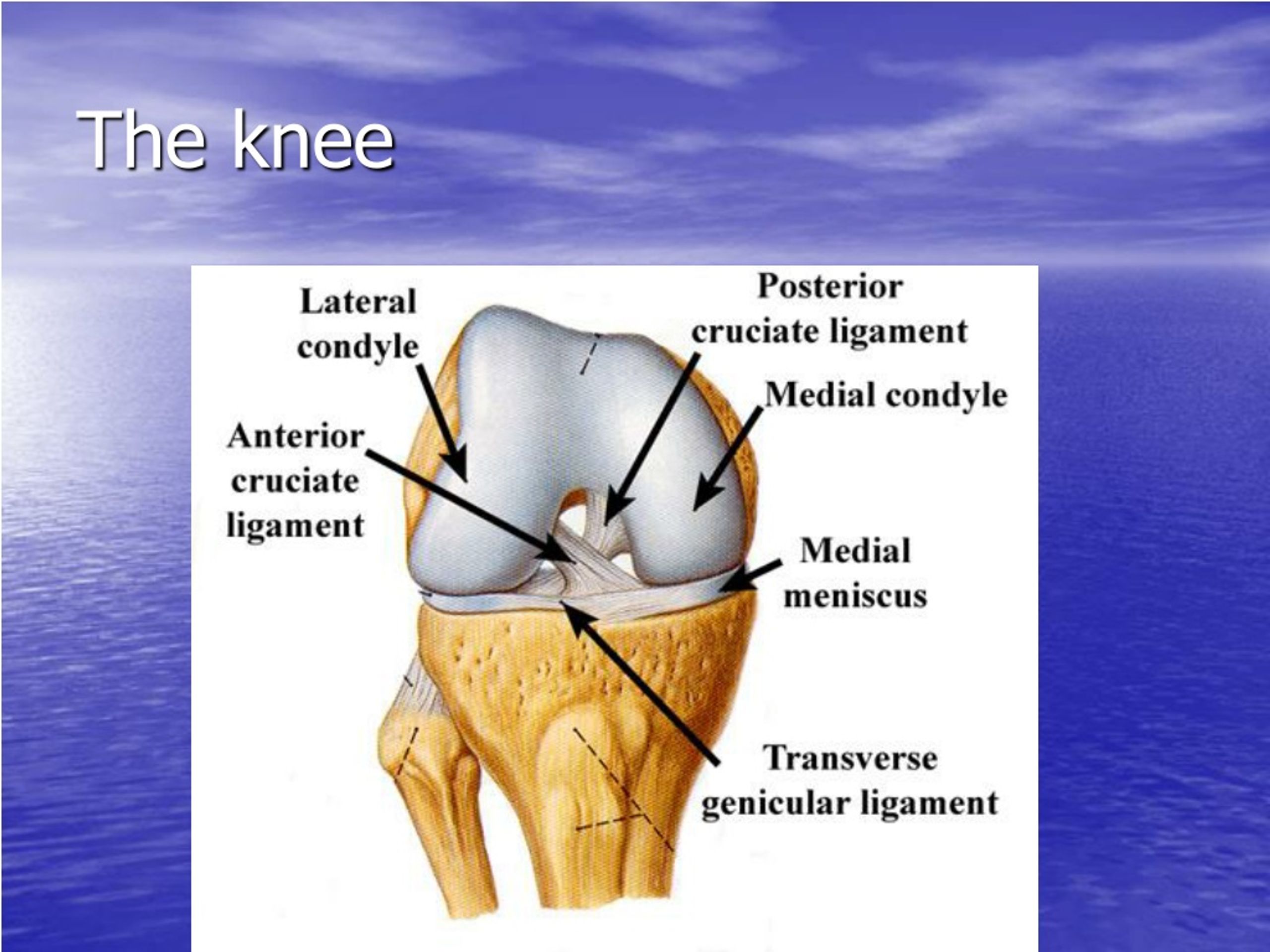 The knee

Lateral condyle

Posterior cruciate ligament

Medial condyle

Anterior cruciate ligament

Medial meniscus

Transverse genicular ligament